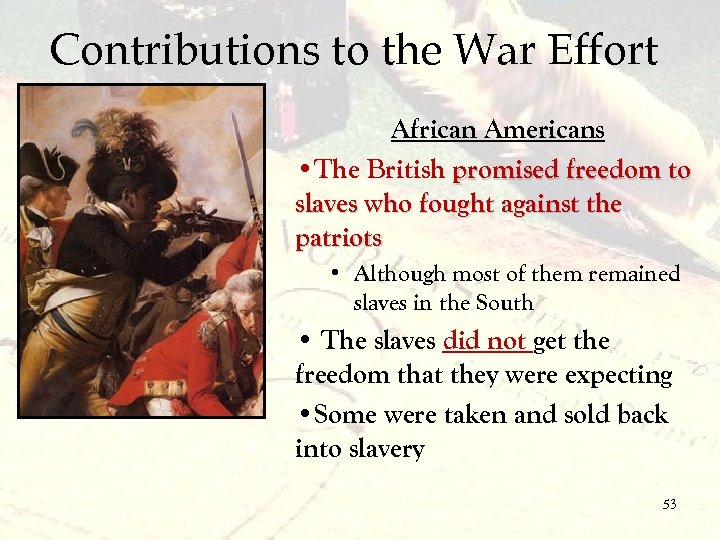 Contributions to the War Effort

African Americans

•The British promised freedom to slaves who fought against the patriots

• Although most of them remained slaves in the South

• The slaves did not get the freedom that they were expecting

•Some were taken and sold back into slavery

53